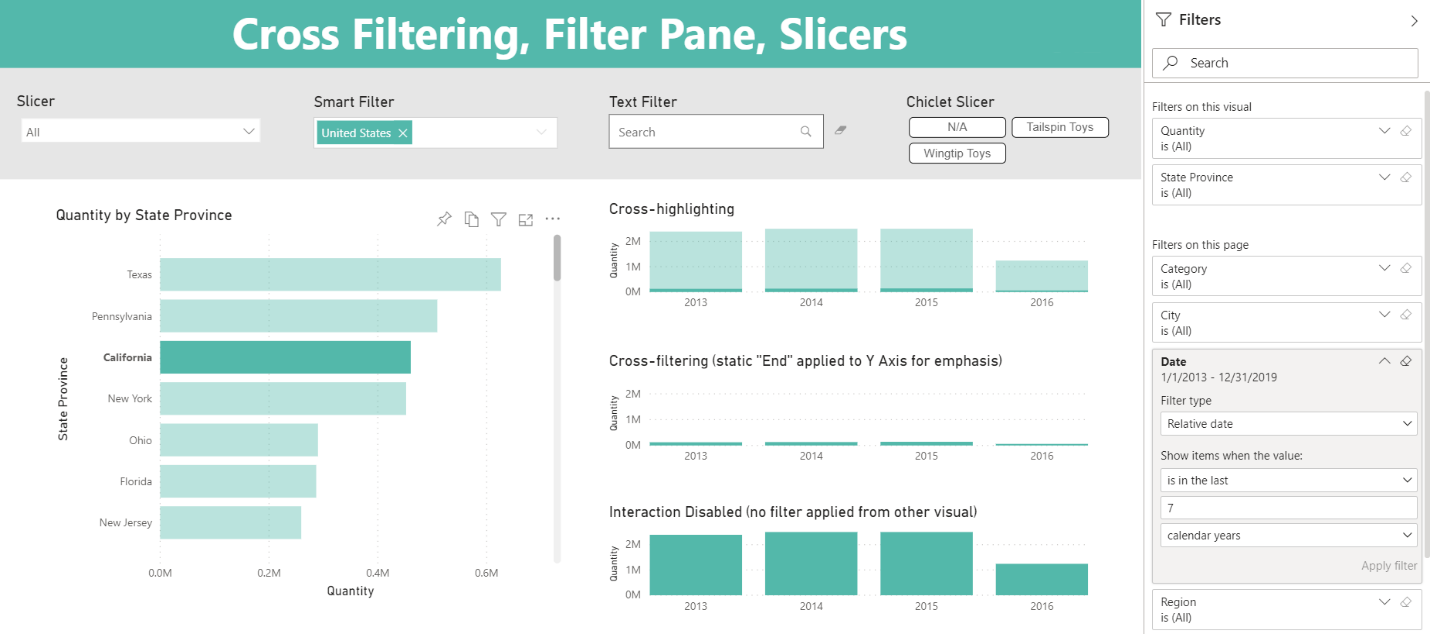 Cross Filtering, Filter Pane, Slicers

Slicer
All

Smart Filter
United States

Text Filter
Search

Chiclet Slicer
N/A
Tailspin Toys
Wingtip Toys

Quantity by State Province

State Province
Texas
Pennsylvania
California
New York
Ohio
Florida
New Jersey
0.0M
0.2M
0.4M
0.6M
Quantity

Cross-highlighting
Quantity
2M
1M
0M
2013
2014
2015
2016

Cross-filtering (static "End" applied to Y Axis for emphasis)
Quantity
2M
1M
0M
2013
2014
2015
2016

Interaction Disabled (no filter applied from other visual)
Quantity
2M
1M
0M
2013
2014
2015
2016

Filters
Search

Filters on this visual
Quantity
is (All)
State Province
is (All)

Filters on this page
Category
is (All)
City
is (All)
Date
1/1/2013 - 12/31/2019
Filter type
Relative date
Show items when the value:
is in the last
7
calendar years
Apply filter
Region
is (All)